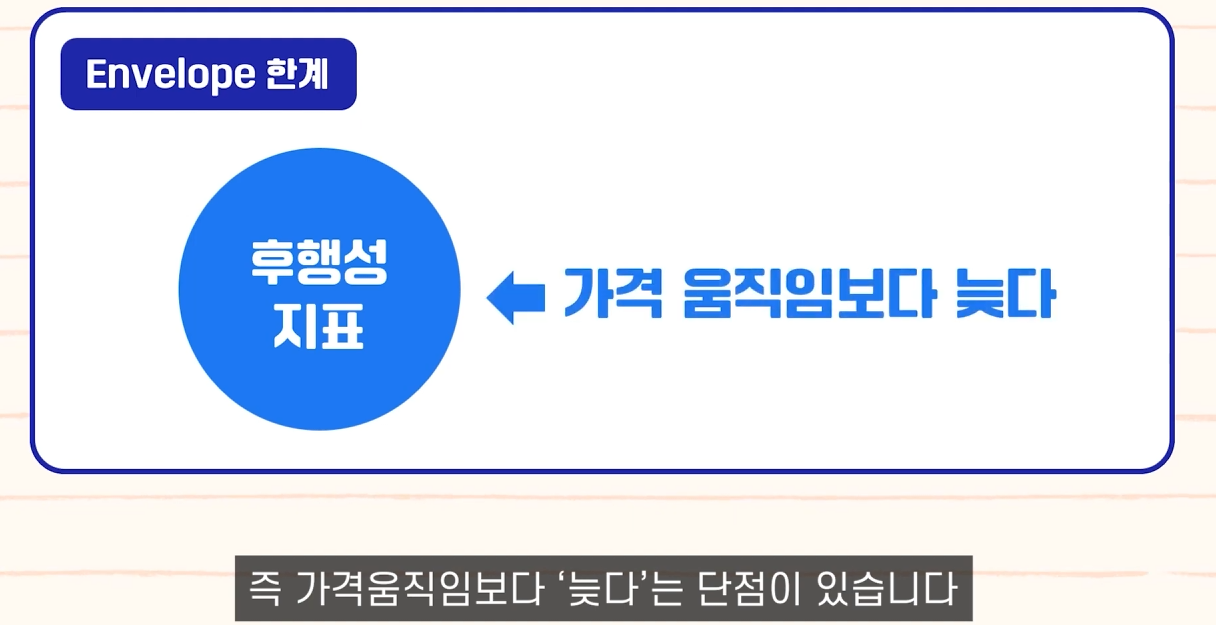 Envelope 한계

후행성
지표

가격 움직임보다 늦다

즉 가격움직임보다 '늦다'는 단점이 있습니다